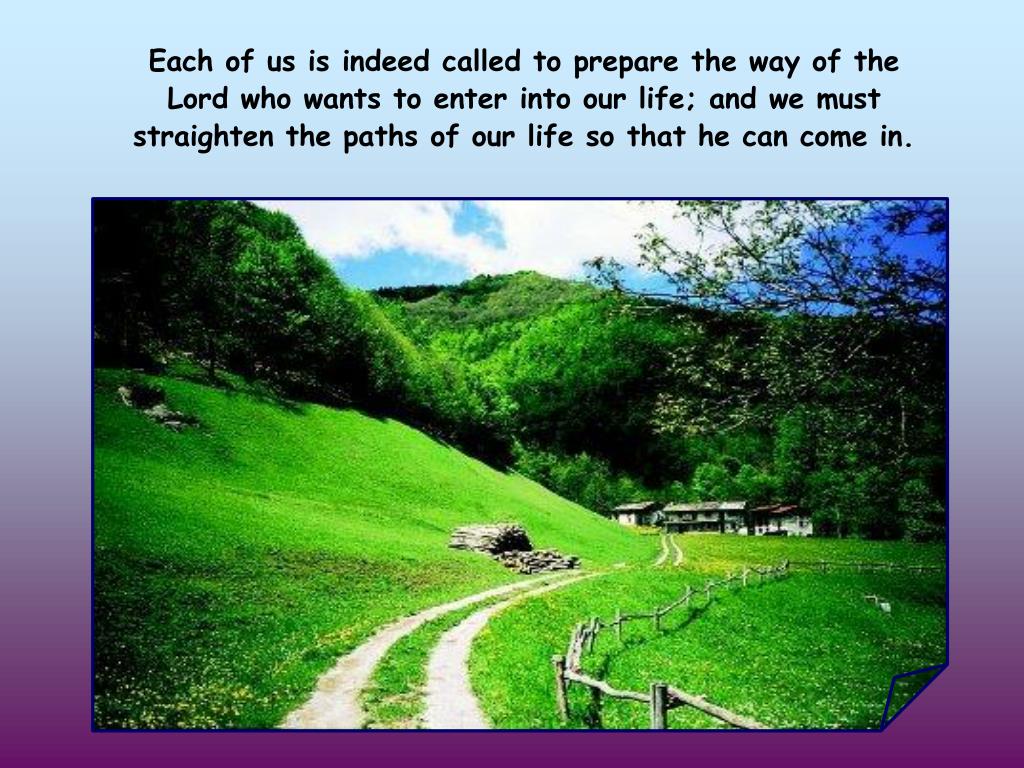 Each of us is indeed called to prepare the way of the Lord who wants to enter into our life; and we must straighten the paths of our life so that he can come in.